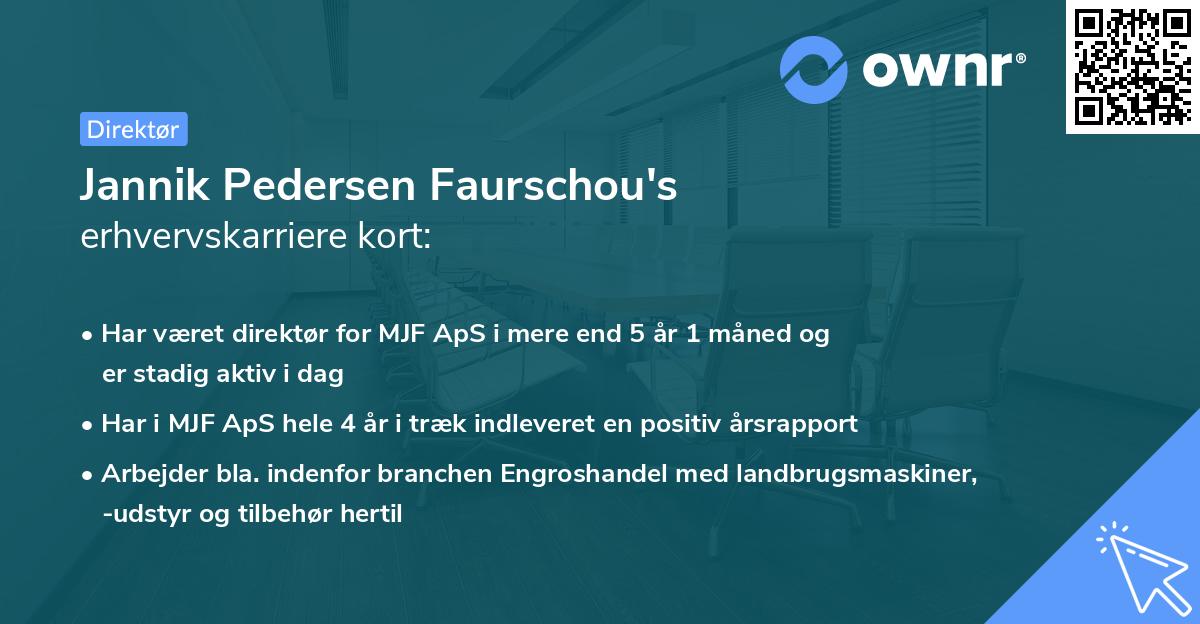 ownr®

Direktør

Jannik Pedersen Faurschou's erhvervskarriere kort:

• Har været direktør for MJF ApS i mere end 5 år 1 måned og er stadig aktiv i dag

• Har i MJF ApS hele 4 år i træk indleveret en positiv årsrapport

• Arbejder bla. indenfor branchen Engroshandel med landbrugsmaskiner, -udstyr og tilbehør hertil